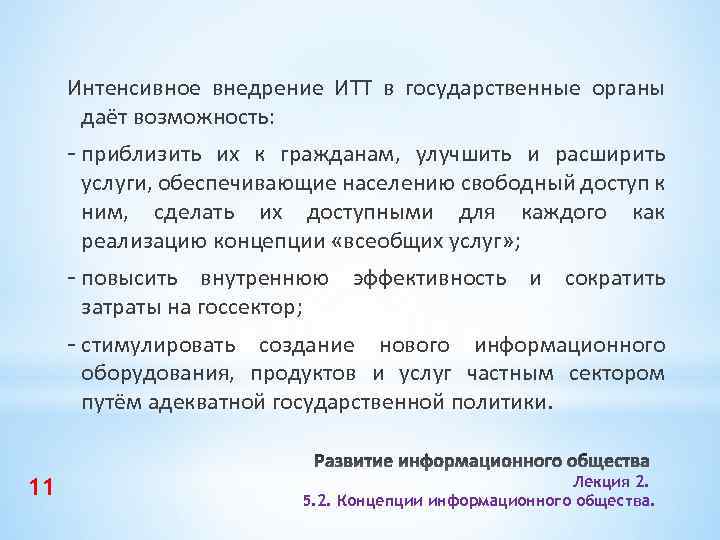 Интенсивное внедрение ИТТ в государственные органы даёт возможность:

- приблизить их к гражданам, улучшить и расширить услуги, обеспечивающие населению свободный доступ к ним, сделать их доступными для каждого как реализацию концепции «всеобщих услуг»;

- повысить внутреннюю эффективность и сократить затраты на госсектор;

- стимулировать создание нового информационного оборудования, продуктов и услуг частным сектором путём адекватной государственной политики.

11

Развитие информационного общества
Лекция 2.
5.2. Концепции информационного общества.